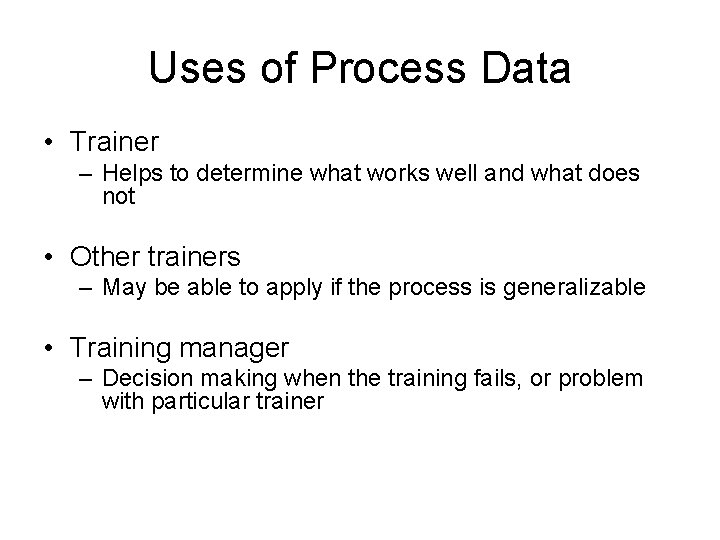 Uses of Process Data

• Trainer
– Helps to determine what works well and what does not

• Other trainers
– May be able to apply if the process is generalizable

• Training manager
– Decision making when the training fails, or problem with particular trainer